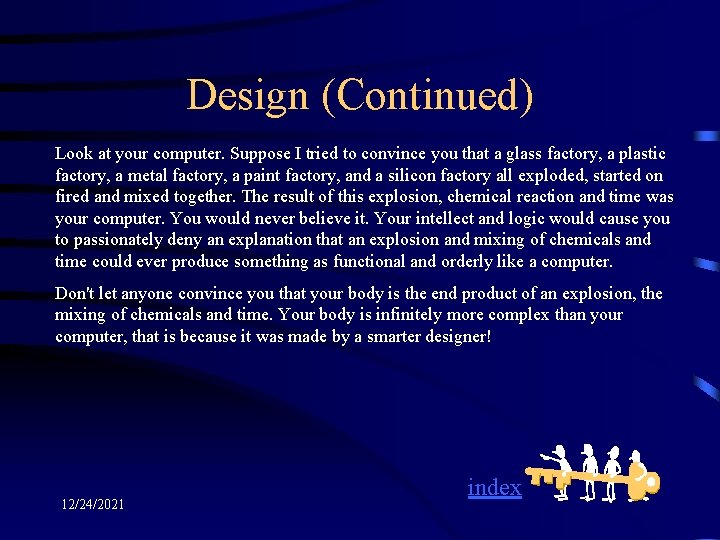 Design (Continued)

Look at your computer. Suppose I tried to convince you that a glass factory, a plastic factory, a metal factory, a paint factory, and a silicon factory all exploded, started on fired and mixed together. The result of this explosion, chemical reaction and time was your computer. You would never believe it. Your intellect and logic would cause you to passionately deny an explanation that an explosion and mixing of chemicals and time could ever produce something as functional and orderly like a computer.

Don't let anyone convince you that your body is the end product of an explosion, the mixing of chemicals and time. Your body is infinitely more complex than your computer, that is because it was made by a smarter designer!

index

12/24/2021